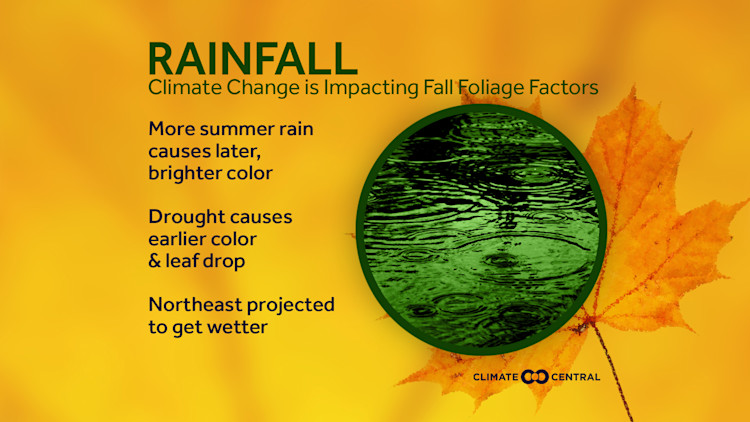 RAINFALL
Climate Change is Impacting Fall Foliage Factors

More summer rain causes later, brighter color

Drought causes earlier color & leaf drop

Northeast projected to get wetter

CLIMATE CENTRAL